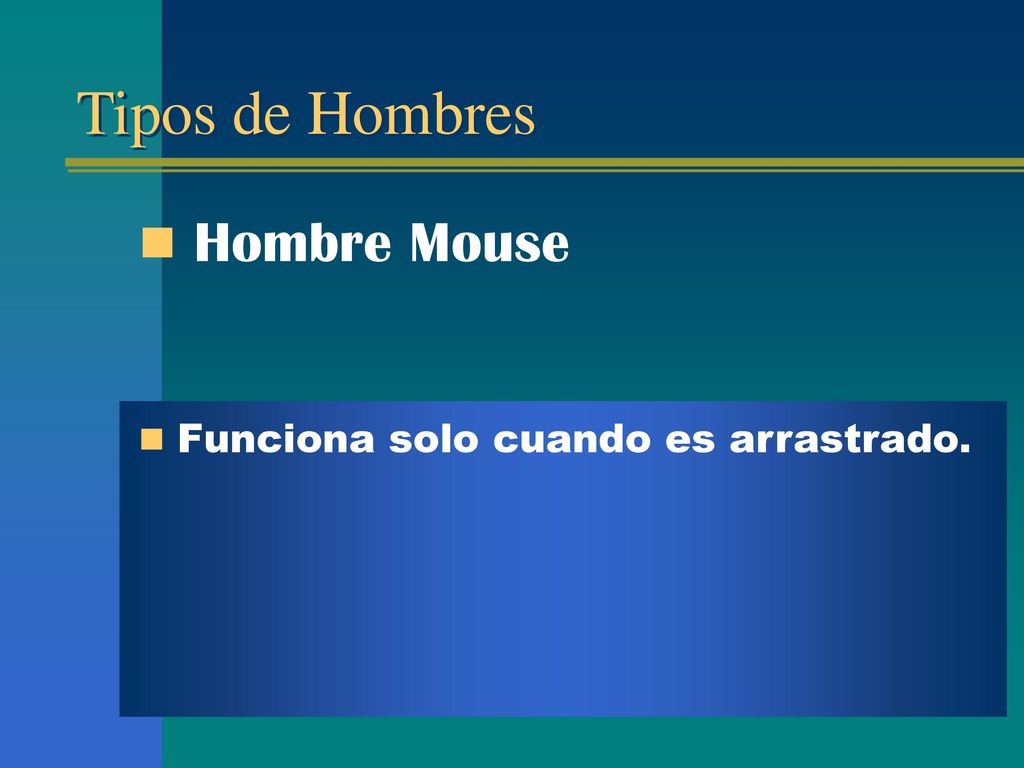 Tipos de Hombres

Hombre Mouse

Funciona solo cuando es arrastrado.